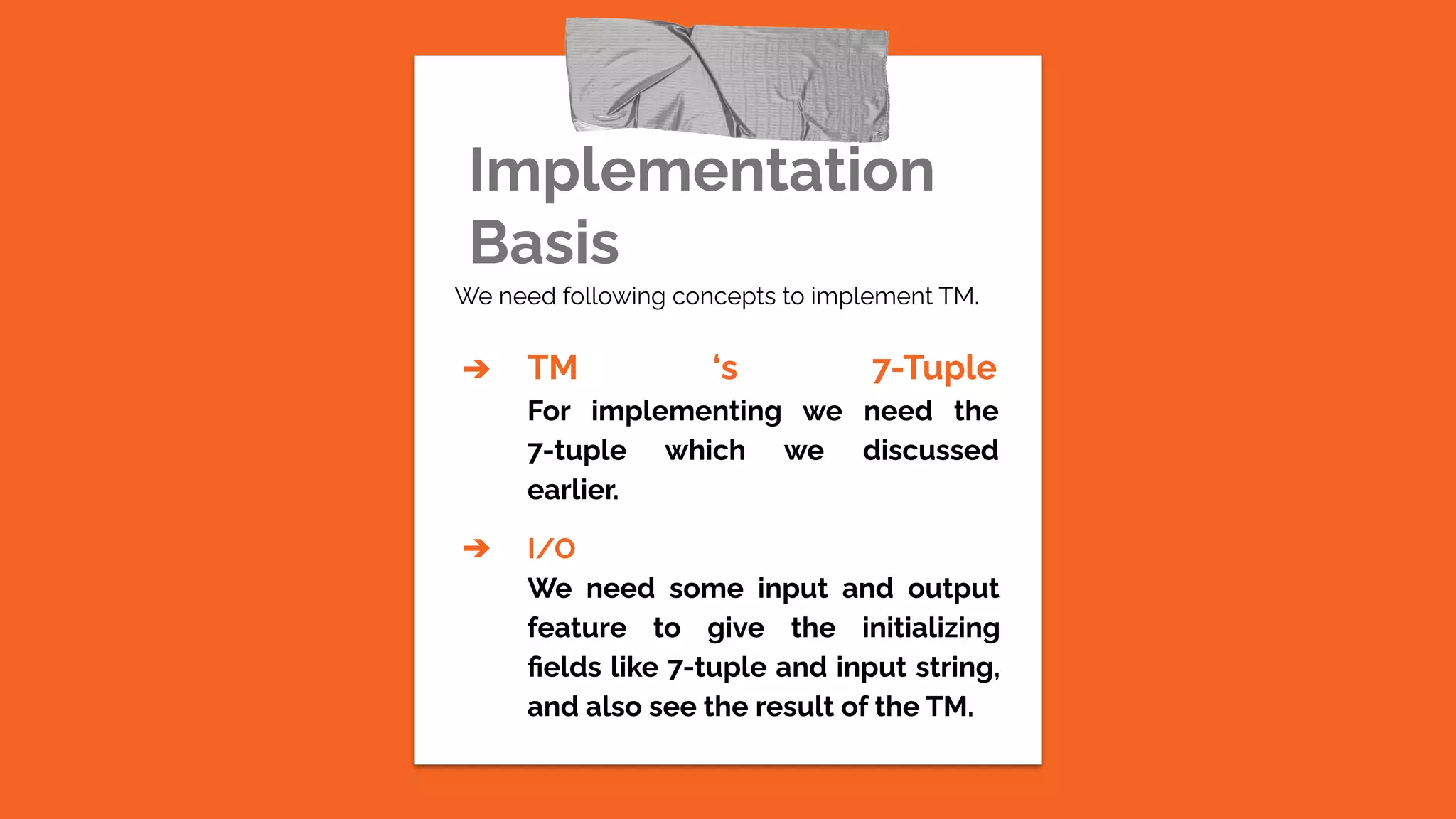 Implementation Basis

We need following concepts to implement TM.

➔ TM ‘s 7-Tuple
For implementing we need the 7-tuple which we discussed earlier.

➔ I/O
We need some input and output feature to give the initializing fields like 7-tuple and input string, and also see the result of the TM.